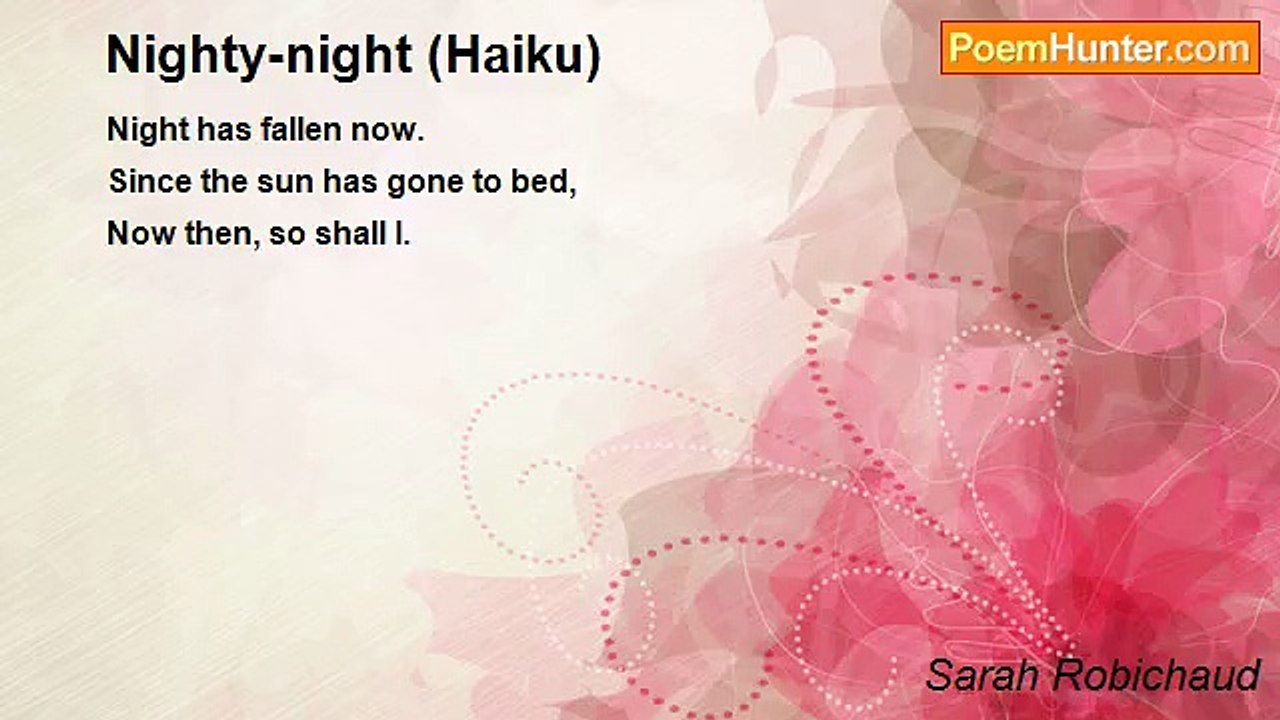 Nighty-night (Haiku)

PoemHunter.com

Night has fallen now.
Since the sun has gone to bed,
Now then, so shall I.

Sarah Robichaud